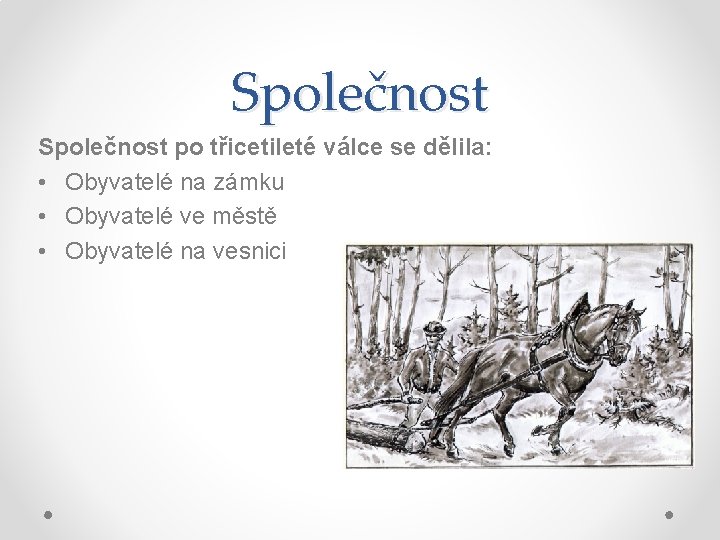 Společnost

Společnost po třicetileté válce se dělila:
• Obyvatelé na zámku
• Obyvatelé ve městě
• Obyvatelé na vesnici